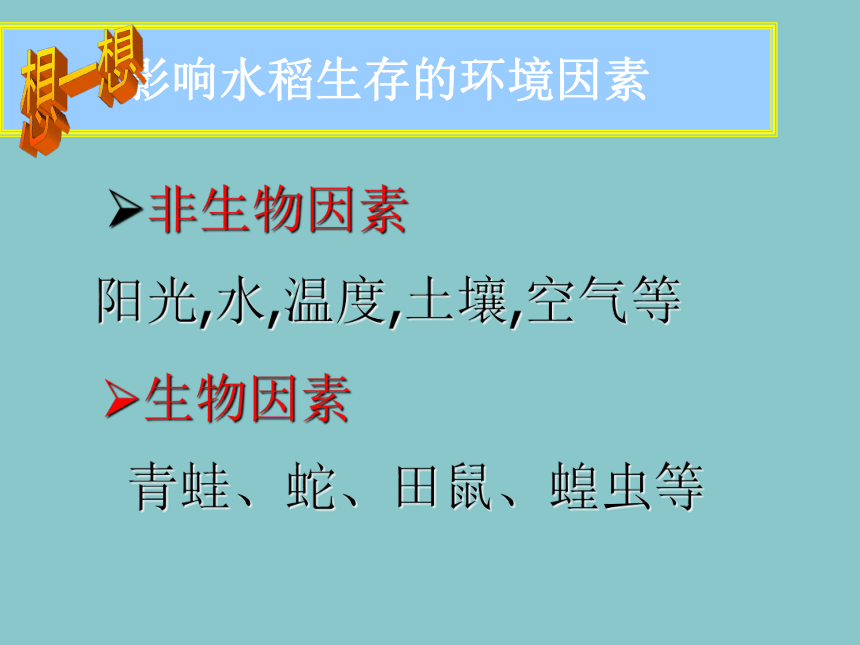 想一想

影响水稻生存的环境因素

➢非生物因素

阳光,水,温度,土壤,空气等

➢生物因素

青蛙、蛇、田鼠、蝗虫等